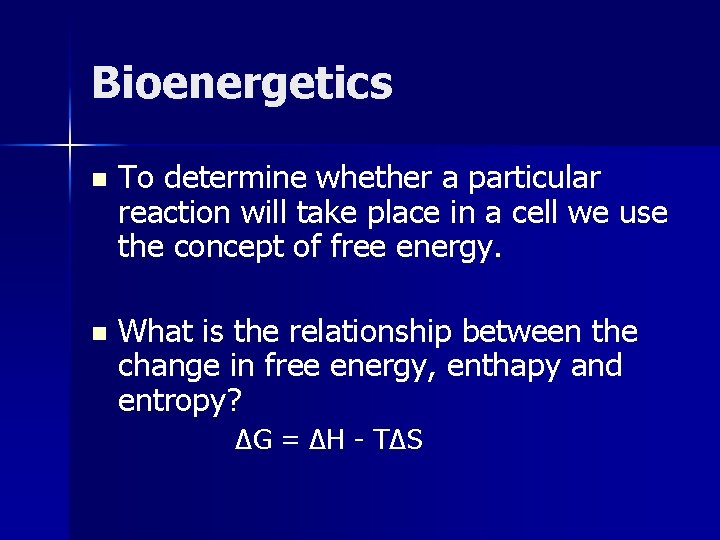 Bioenergetics

To determine whether a particular reaction will take place in a cell we use the concept of free energy.

What is the relationship between the change in free energy, enthapy and entropy?

$\Delta G = \Delta H - T\Delta S$